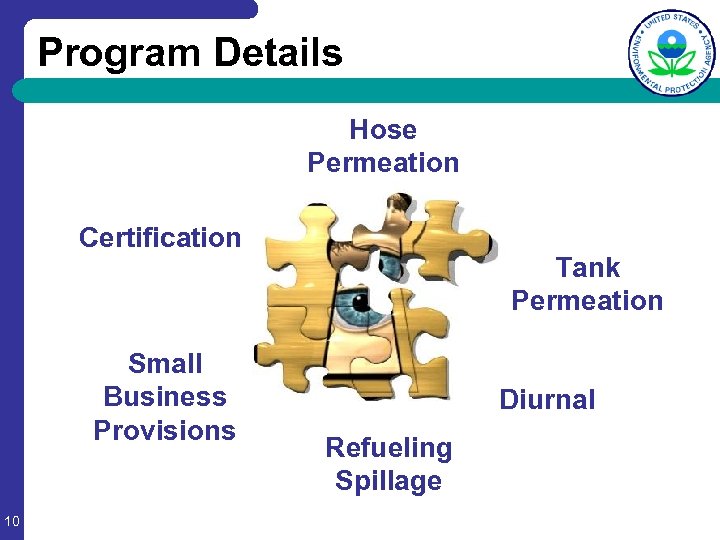 Program Details

UNITED STATES ENVIRONMENTAL PROTECTION AGENCY

Hose Permeation

Certification

Tank Permeation

Small Business Provisions

Diurnal

Refueling Spillage

10